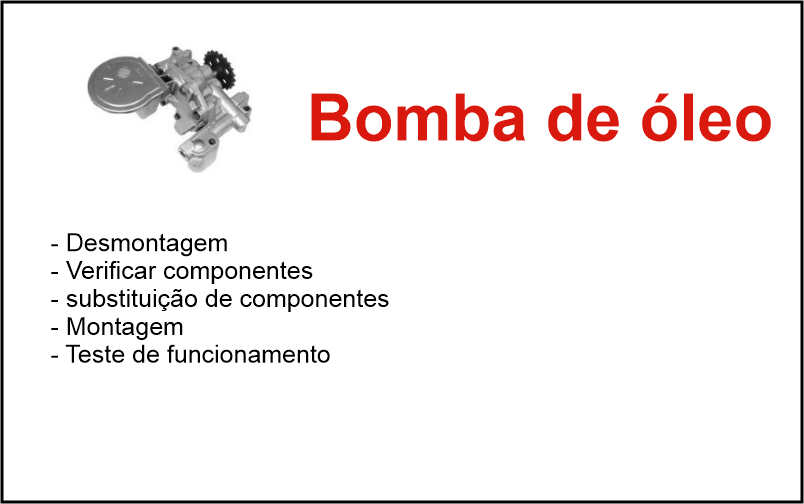 Bomba de óleo

- Desmontagem
- Verificar componentes
- substituição de componentes
- Montagem
- Teste de funcionamento